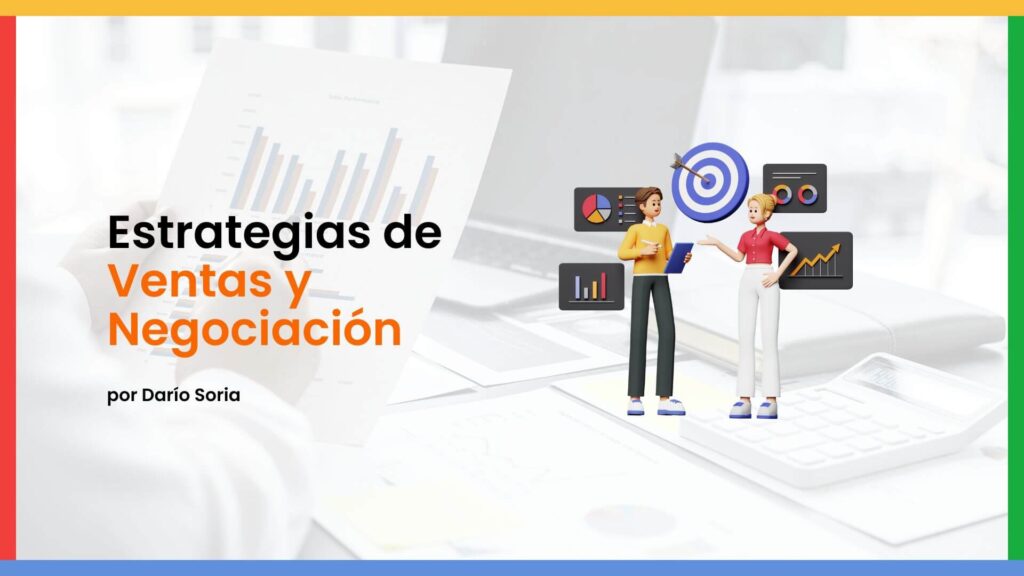 Estrategias de Ventas y Negociación

por Darío Soria